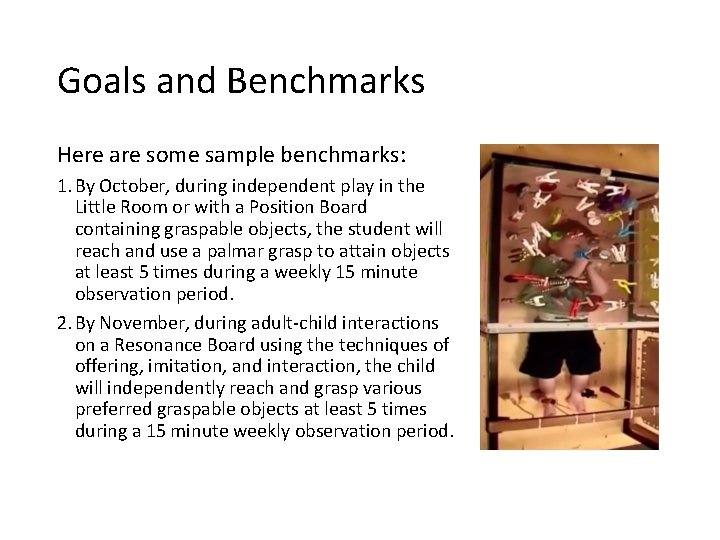 Goals and Benchmarks

Here are some sample benchmarks:

1. By October, during independent play in the Little Room or with a Position Board containing graspable objects, the student will reach and use a palmar grasp to attain objects at least 5 times during a weekly 15 minute observation period.

2. By November, during adult-child interactions on a Resonance Board using the techniques of offering, imitation, and interaction, the child will independently reach and grasp various preferred graspable objects at least 5 times during a 15 minute weekly observation period.